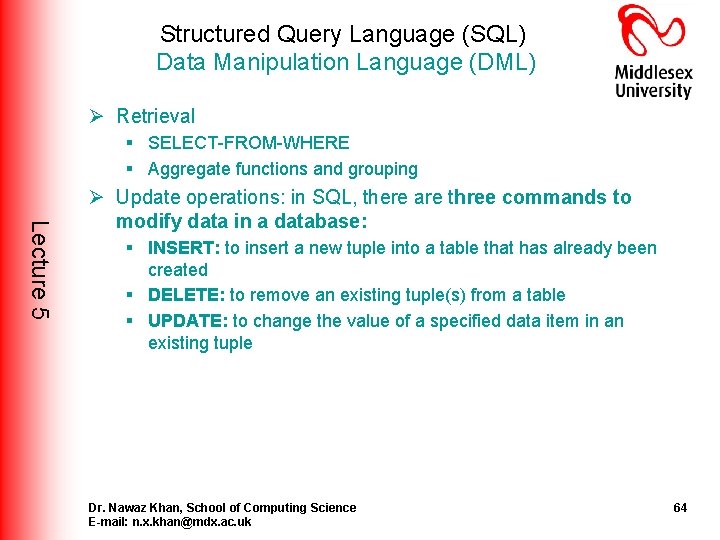 Structured Query Language (SQL)
Data Manipulation Language (DML)

Middlesex University

Lecture 5

➢ Retrieval
▪ SELECT-FROM-WHERE
▪ Aggregate functions and grouping

➢ Update operations: in SQL, there are three commands to modify data in a database:
▪ INSERT: to insert a new tuple into a table that has already been created
▪ DELETE: to remove an existing tuple(s) from a table
▪ UPDATE: to change the value of a specified data item in an existing tuple

Dr. Nawaz Khan, School of Computing Science
E-mail: n.x.khan@mdx.ac.uk

64